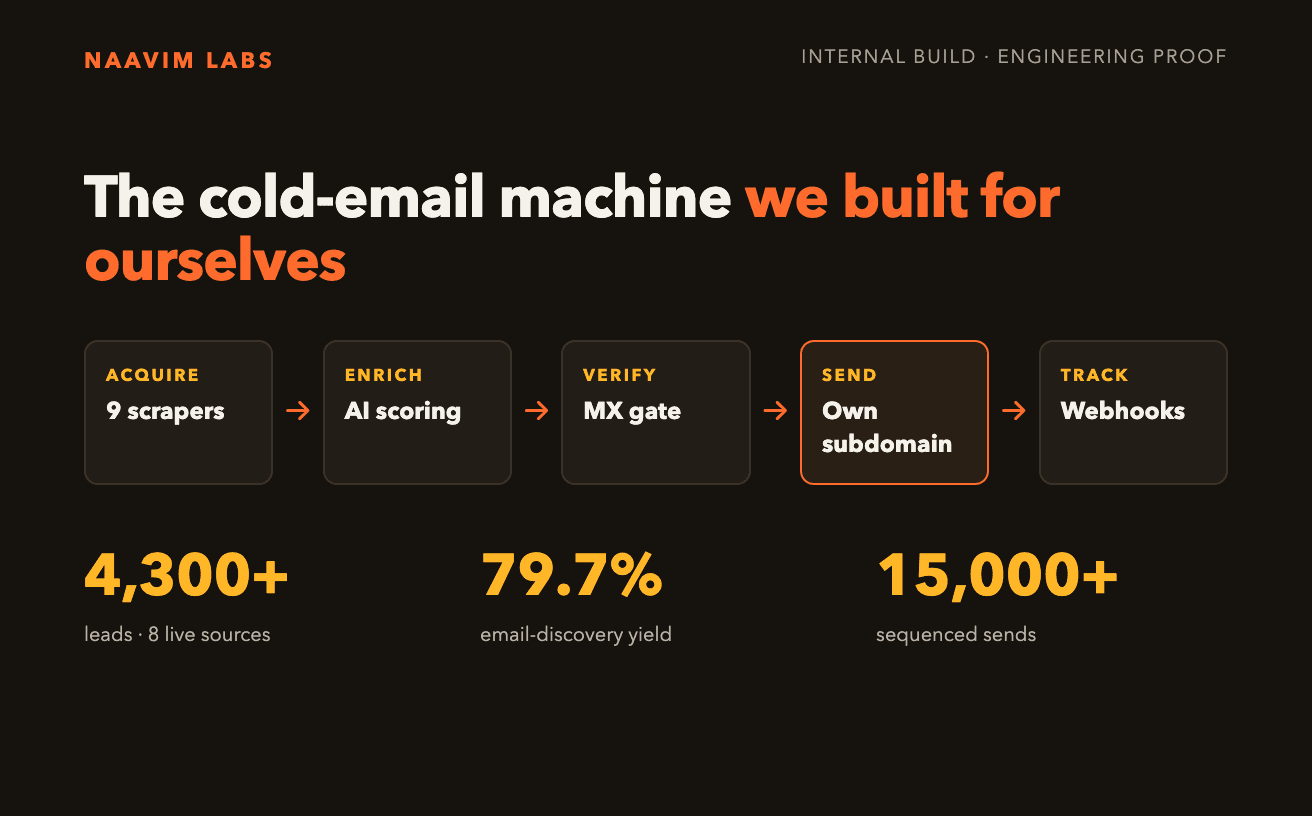 NAAVIM LABS

INTERNAL BUILD · ENGINEERING PROOF

The cold-email machine we built for ourselves

ACQUIRE
9 scrapers

→

ENRICH
AI scoring

→

VERIFY
MX gate

→

SEND
Own subdomain

→

TRACK
Webhooks

4,300+
leads · 8 live sources

79.7%
email-discovery yield

15,000+
sequenced sends